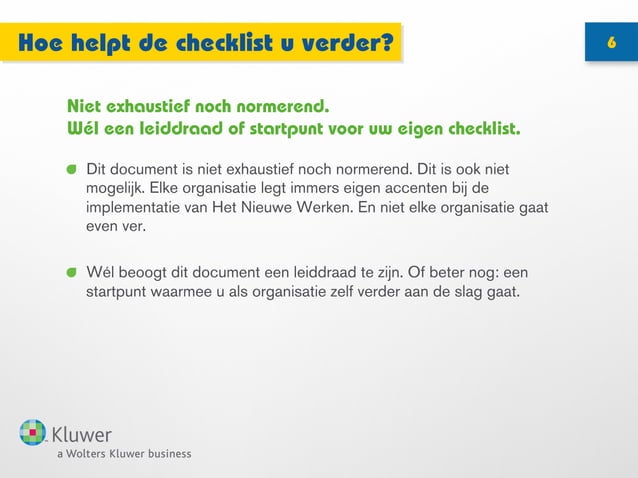 Hoe helpt de checklist u verder?

6

Niet exhaustief noch normerend.
Wél een leiddraad of startpunt voor uw eigen checklist.

Dit document is niet exhaustief noch normerend. Dit is ook niet mogelijk. Elke organisatie legt immers eigen accenten bij de implementatie van Het Nieuwe Werken. En niet elke organisatie gaat even ver.

Wél beoogt dit document een leiddraad te zijn. Of beter nog: een startpunt waarmee u als organisatie zelf verder aan de slag gaat.

Kluwer
a Wolters Kluwer business